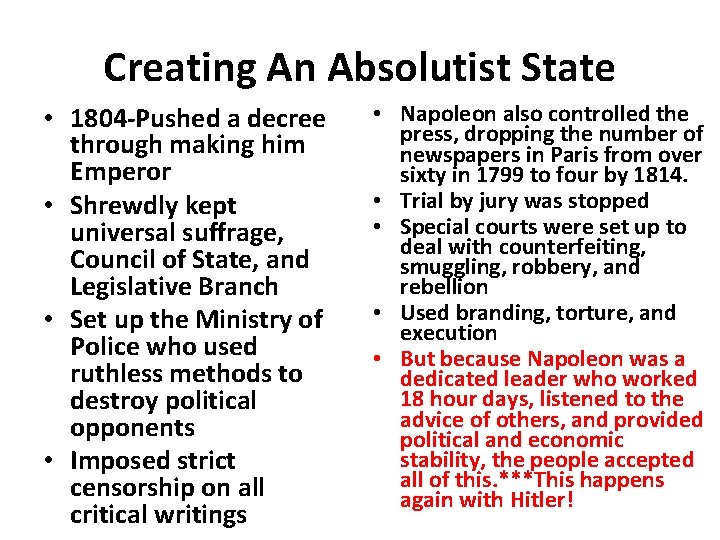 Creating An Absolutist State

• 1804-Pushed a decree through making him Emperor
• Shrewdly kept universal suffrage, Council of State, and Legislative Branch
• Set up the Ministry of Police who used ruthless methods to destroy political opponents
• Imposed strict censorship on all critical writings

• Napoleon also controlled the press, dropping the number of newspapers in Paris from over sixty in 1799 to four by 1814.
• Trial by jury was stopped
• Special courts were set up to deal with counterfeiting, smuggling, robbery, and rebellion
• Used branding, torture, and execution
• But because Napoleon was a dedicated leader who worked 18 hour days, listened to the advice of others, and provided political and economic stability, the people accepted all of this.***This happens again with Hitler!